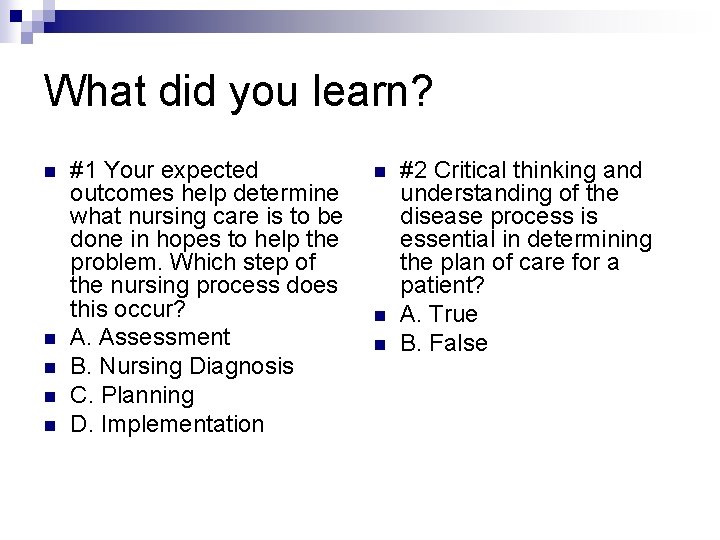 What did you learn?

#1 Your expected outcomes help determine what nursing care is to be done in hopes to help the problem. Which step of the nursing process does this occur?

A. Assessment

B. Nursing Diagnosis

C. Planning

D. Implementation

#2 Critical thinking and understanding of the disease process is essential in determining the plan of care for a patient?

A. True

B. False